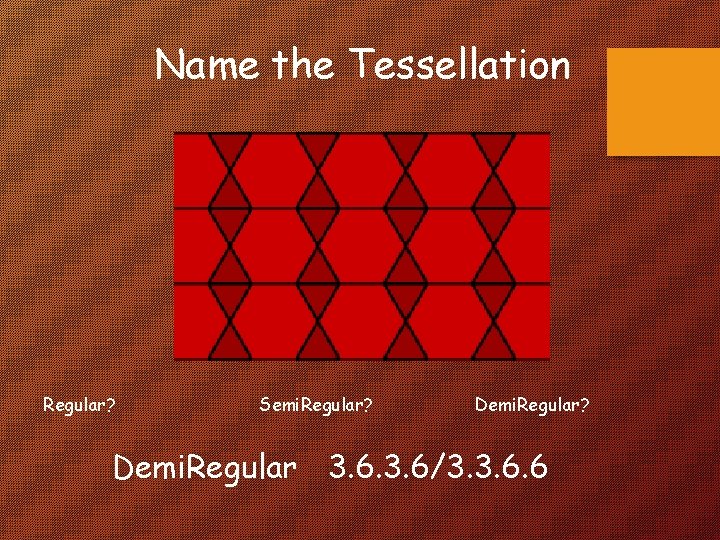 Name the Tessellation

Regular? SemiRegular? DemiRegular?

DemiRegular 3.6.3.6/3.3.6.6